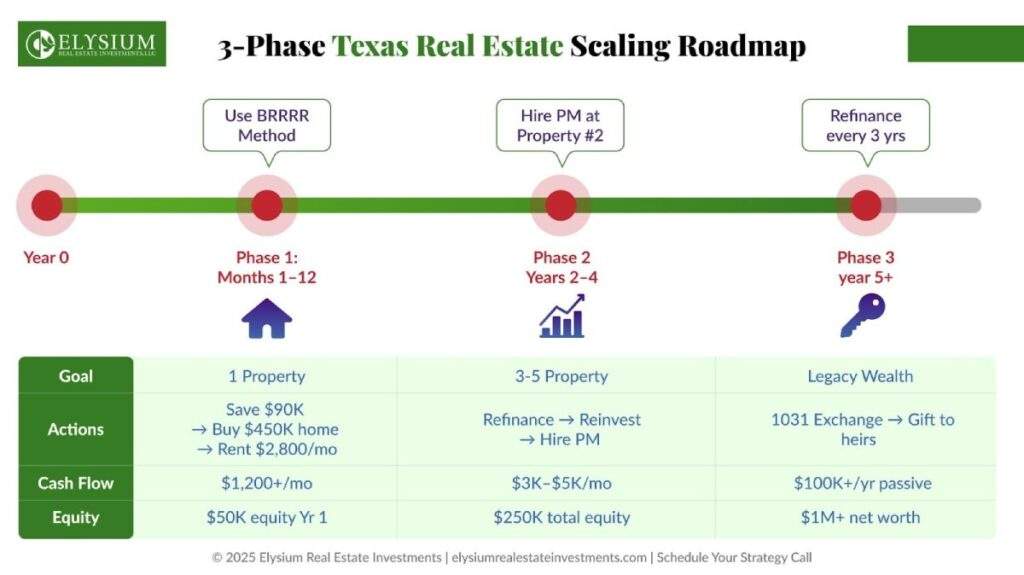 ELYSIUM
REAL ESTATE INVESTMENTS, LLC

3-Phase Texas Real Estate Scaling Roadmap

Use BRRRR Method

Hire PM at Property #2

Refinance every 3 yrs

Year 0

Phase 1: Months 1–12

Phase 2 Years 2–4

Phase 3 year 5+

| Goal | 1 Property | 3-5 Property | Legacy Wealth |
|---|---|---|---|
| Actions | Save \$90K → Buy \$450K home → Rent \$2,800/mo | Refinance → Reinvest → Hire PM | 1031 Exchange → Gift to heirs |
| Cash Flow | \$1,200+/mo | \$3K–\$5K/mo | \$100K+/yr passive |
| Equity | \$50K equity Yr 1 | \$250K total equity | \$1M+ net worth |

© 2025 Elysium Real Estate Investments | elysiumrealestateinvestments.com | Schedule Your Strategy Call